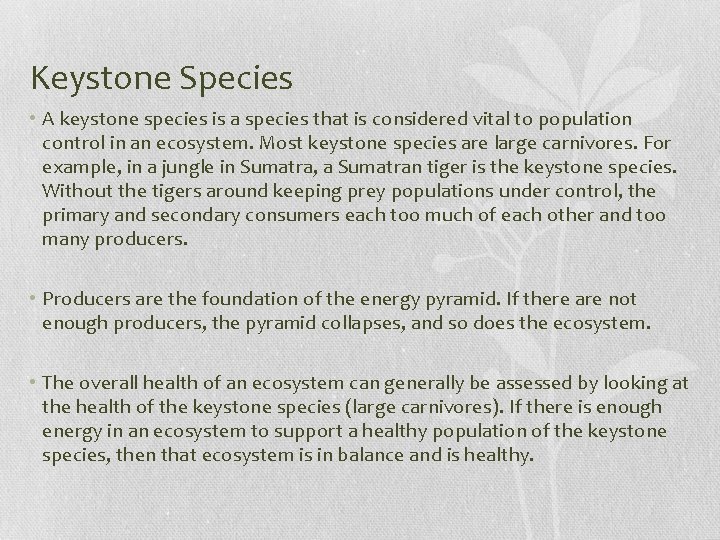 Keystone Species

• A keystone species is a species that is considered vital to population control in an ecosystem. Most keystone species are large carnivores. For example, in a jungle in Sumatra, a Sumatran tiger is the keystone species. Without the tigers around keeping prey populations under control, the primary and secondary consumers each too much of each other and too many producers.

• Producers are the foundation of the energy pyramid. If there are not enough producers, the pyramid collapses, and so does the ecosystem.

• The overall health of an ecosystem can generally be assessed by looking at the health of the keystone species (large carnivores). If there is enough energy in an ecosystem to support a healthy population of the keystone species, then that ecosystem is in balance and is healthy.